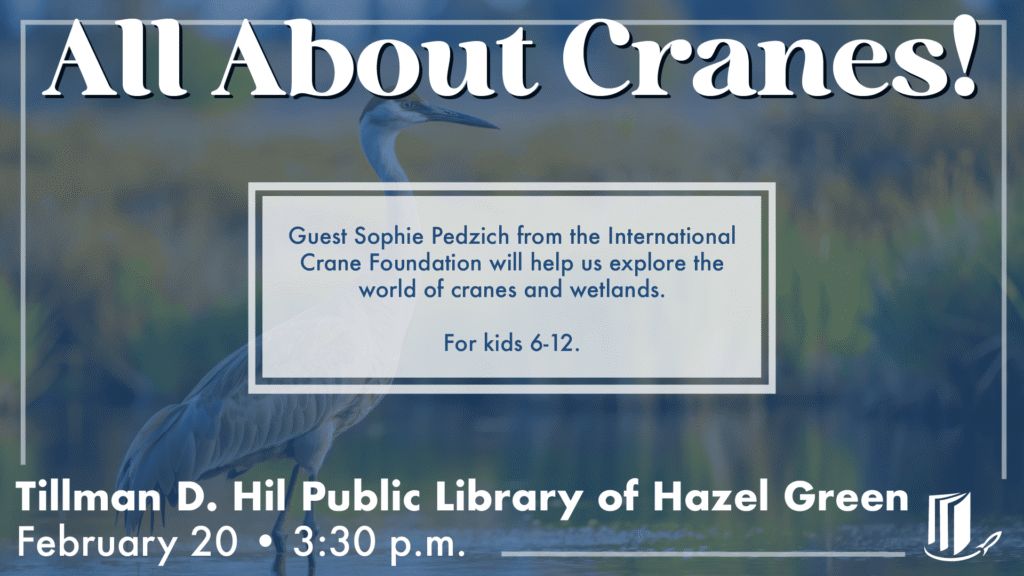 All About Cranes!

Guest Sophie Pedzich from the International Crane Foundation will help us explore the world of cranes and wetlands.

For kids 6-12.

Tillman D. Hil Public Library of Hazel Green
February 20 • 3:30 p.m.